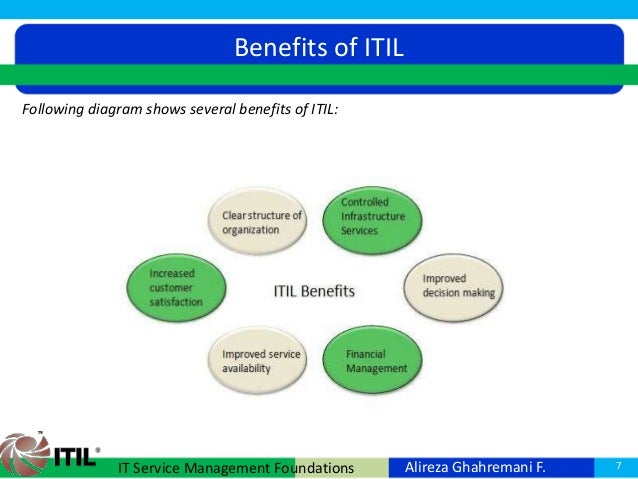 Benefits of ITIL

Following diagram shows several benefits of ITIL:

Clear structure of organization

Controlled Infrastructure Services

Increased customer satisfaction

ITIL Benefits

Improved decision making

Improved service availability

Financial Management

ITIL®

IT Service Management Foundations

Alireza Ghahremani F.

7